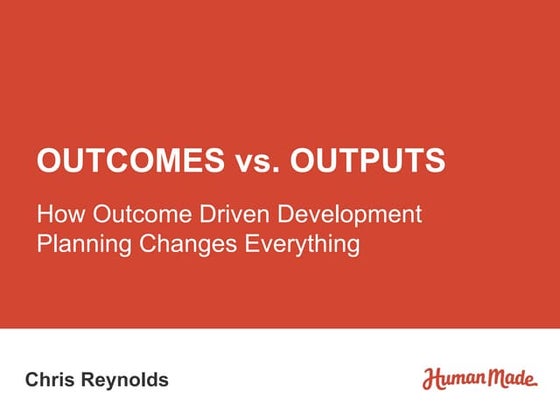 OUTCOMES vs. OUTPUTS

How Outcome Driven Development Planning Changes Everything

Chris Reynolds

Human Made